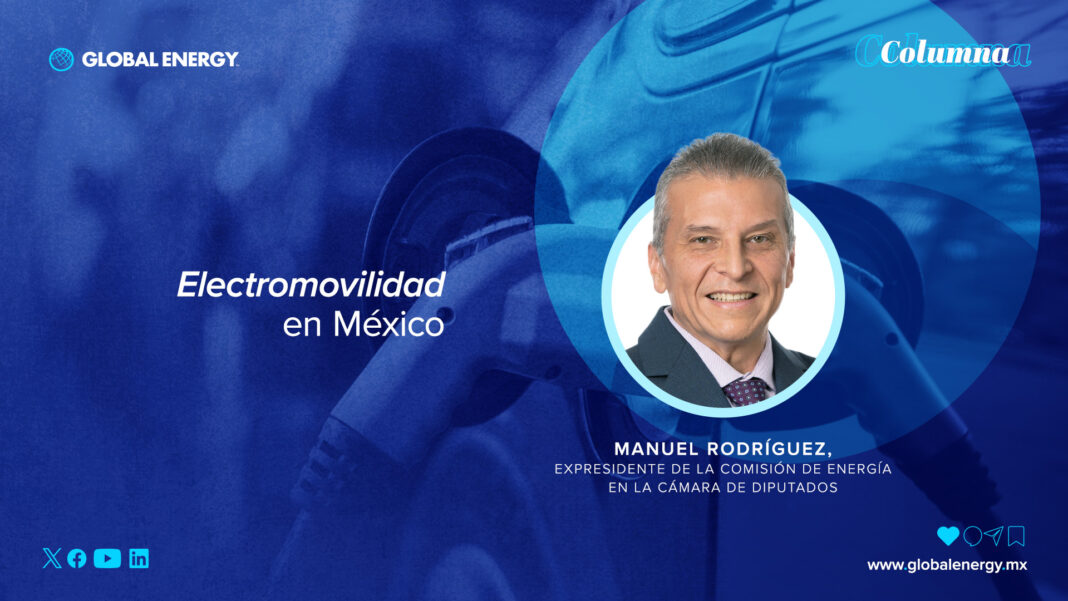 GLOBAL ENERGY

Columna

Electromovilidad en México

MANUEL RODRÍGUEZ,
EXPRESIDENTE DE LA COMISIÓN DE ENERGÍA EN LA CÁMARA DE DIPUTADOS

www.globalenergy.mx